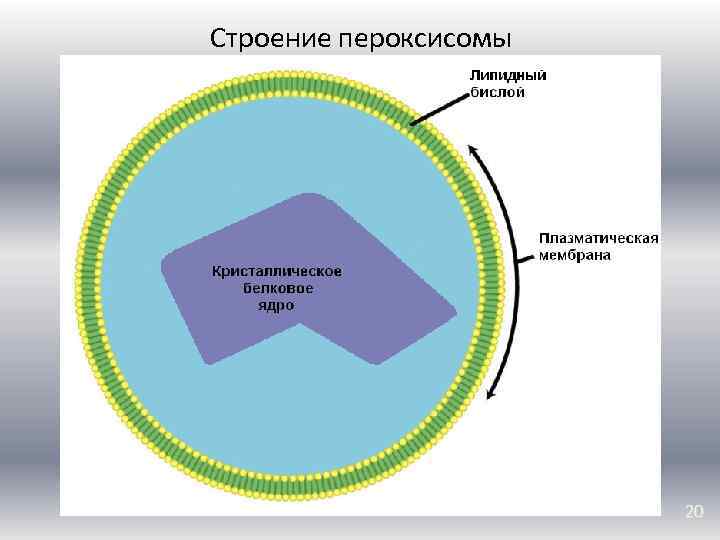 Строение пероксисомы

Липидный бислой

Плазматическая мембрана

Кристаллическое белковое ядро

20